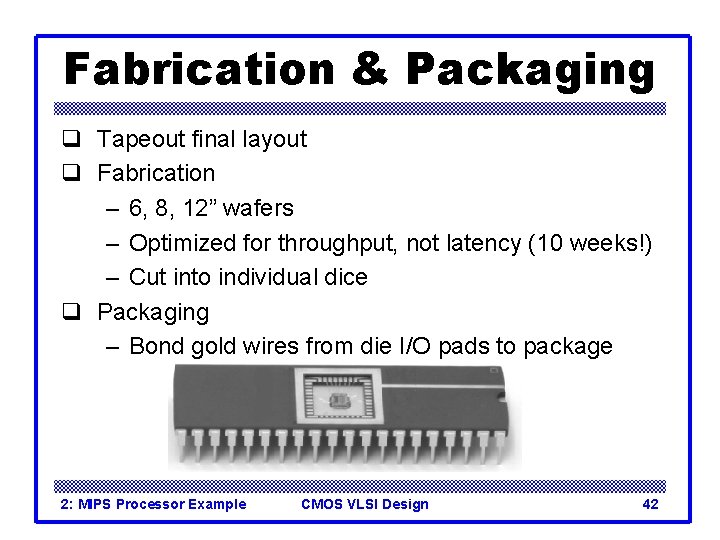 Fabrication & Packaging

❑ Tapeout final layout
❑ Fabrication
– 6, 8, 12" wafers
– Optimized for throughput, not latency (10 weeks!)
– Cut into individual dice
❑ Packaging
– Bond gold wires from die I/O pads to package

2: MIPS Processor Example CMOS VLSI Design 42